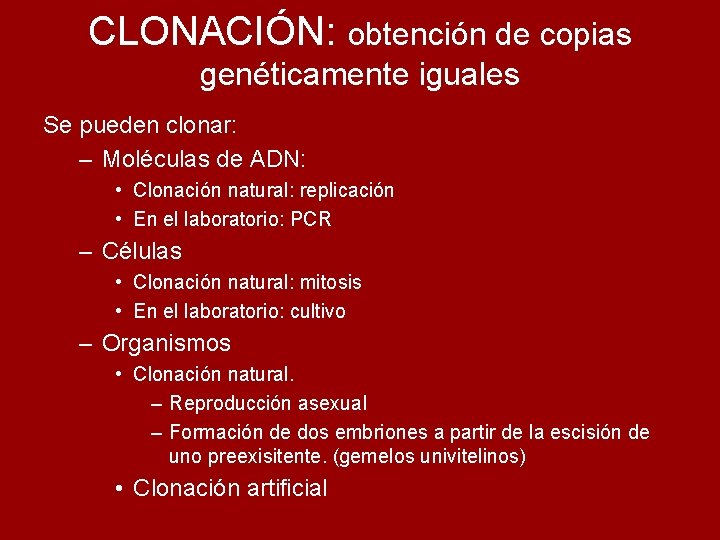 CLONACIÓN: obtención de copias genéticamente iguales

Se pueden clonar:

– Moléculas de ADN:
  • Clonación natural: replicación
  • En el laboratorio: PCR
– Células
  • Clonación natural: mitosis
  • En el laboratorio: cultivo
– Organismos
  • Clonación natural.
    – Reproducción asexual
    – Formación de dos embriones a partir de la escisión de uno preexisitente. (gemelos univitelinos)
  • Clonación artificial